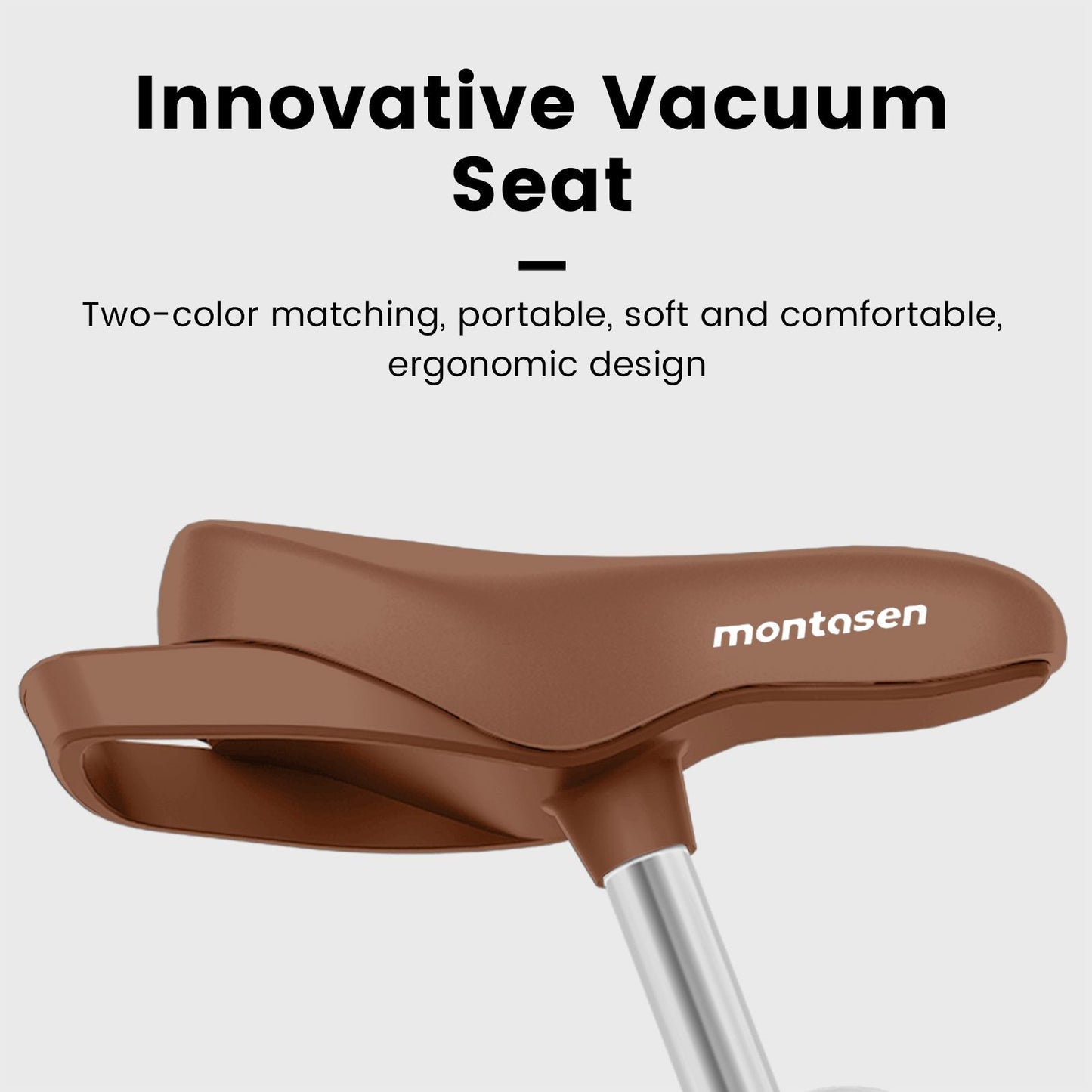 Innovative Vacuum Seat

Two-color matching, portable, soft and comfortable, ergonomic design

montasen